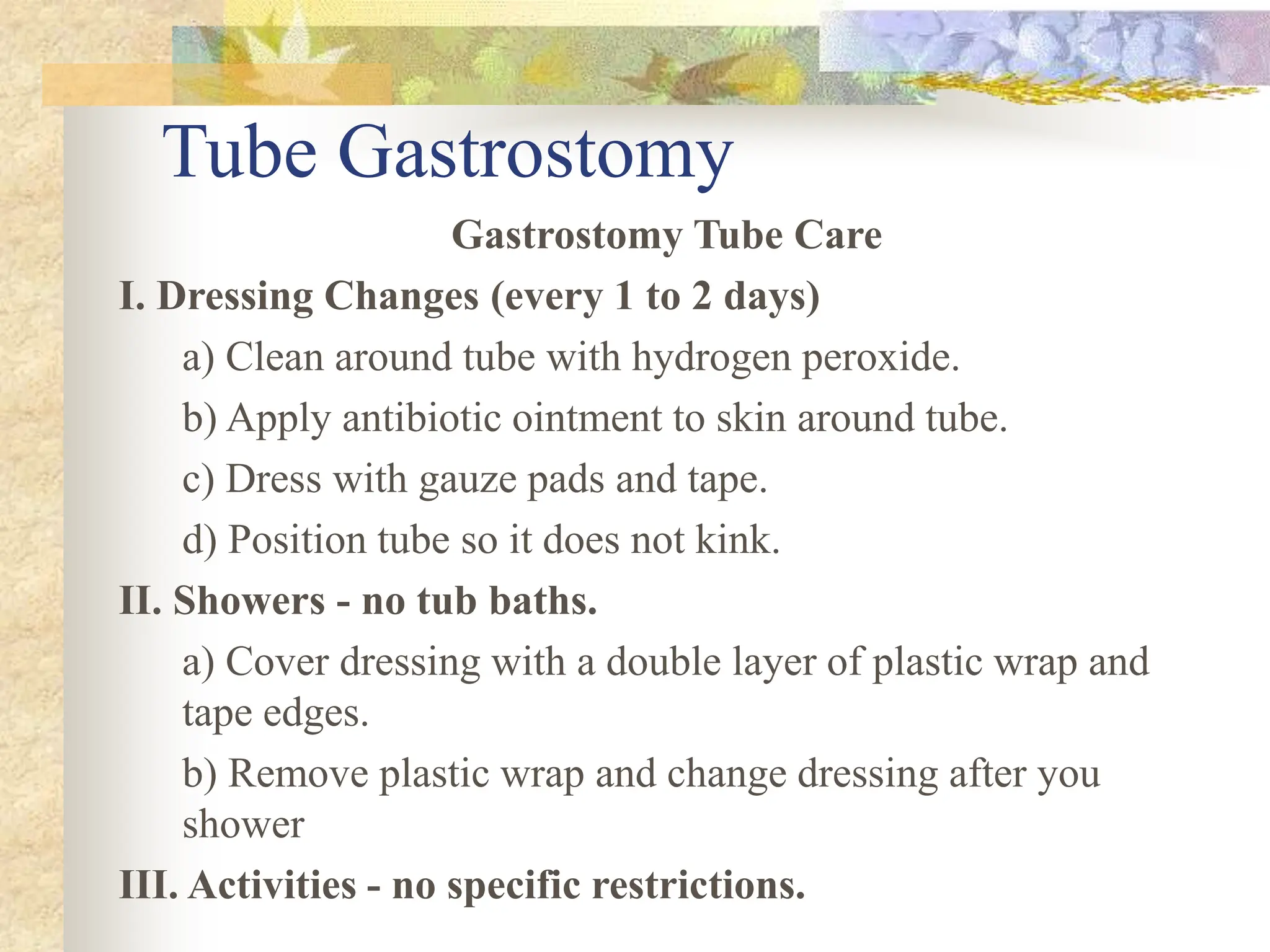 Tube Gastrostomy

Gastrostomy Tube Care

I. Dressing Changes (every 1 to 2 days)

a) Clean around tube with hydrogen peroxide.

b) Apply antibiotic ointment to skin around tube.

c) Dress with gauze pads and tape.

d) Position tube so it does not kink.

II. Showers - no tub baths.

a) Cover dressing with a double layer of plastic wrap and tape edges.

b) Remove plastic wrap and change dressing after you shower

III. Activities - no specific restrictions.